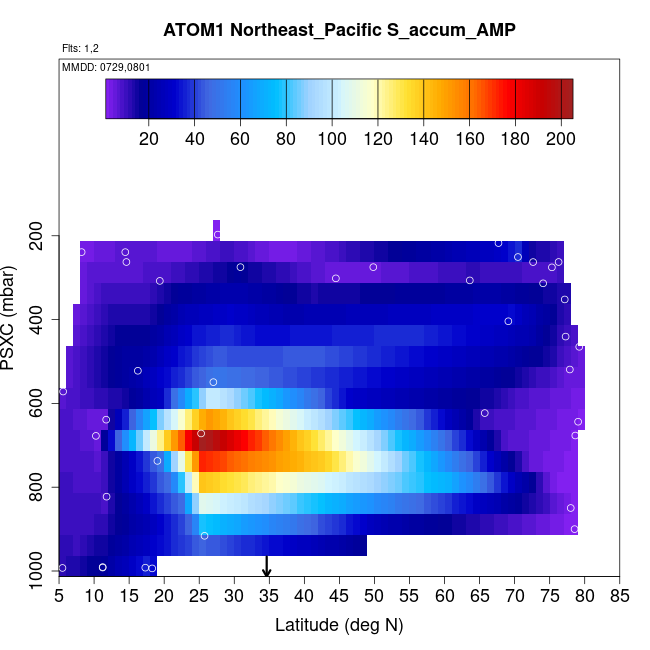 ATOM1 Northeast_Pacific S_accum_AMP

Flts: 1,2

MMDD: 0729,0801

20 40 60 80 100 120 140 160 180 200

PSXC (mbar)

200
400
600
800
1000

5 10 15 20 25 30 35 40 45 50 55 60 65 70 75 80 85

Latitude (deg N)